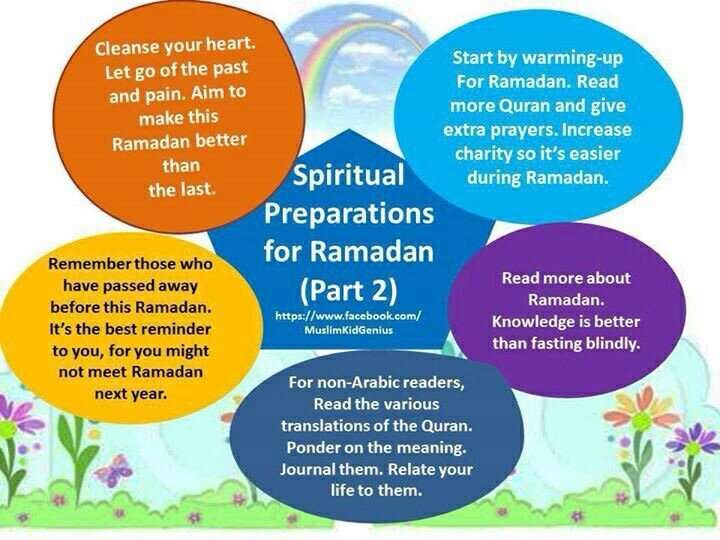 Spiritual Preparations for Ramadan (Part 2)

https://www.facebook.com/MuslimKidGenius

Cleanse your heart. Let go of the past and pain. Aim to make this Ramadan better than the last.

Start by warming-up For Ramadan. Read more Quran and give extra prayers. Increase charity so it's easier during Ramadan.

Remember those who have passed away before this Ramadan. It's the best reminder to you, for you might not meet Ramadan next year.

Read more about Ramadan. Knowledge is better than fasting blindly.

For non-Arabic readers, Read the various translations of the Quran. Ponder on the meaning. Journal them. Relate your life to them.